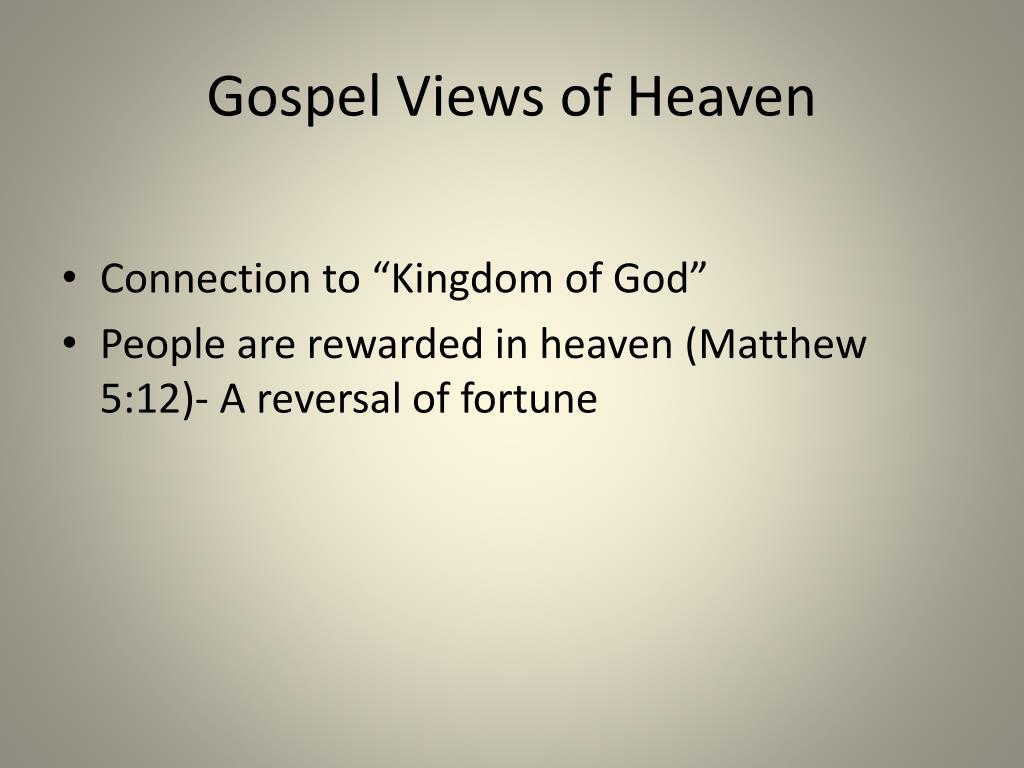 Gospel Views of Heaven

• Connection to “Kingdom of God”
• People are rewarded in heaven (Matthew 5:12)- A reversal of fortune